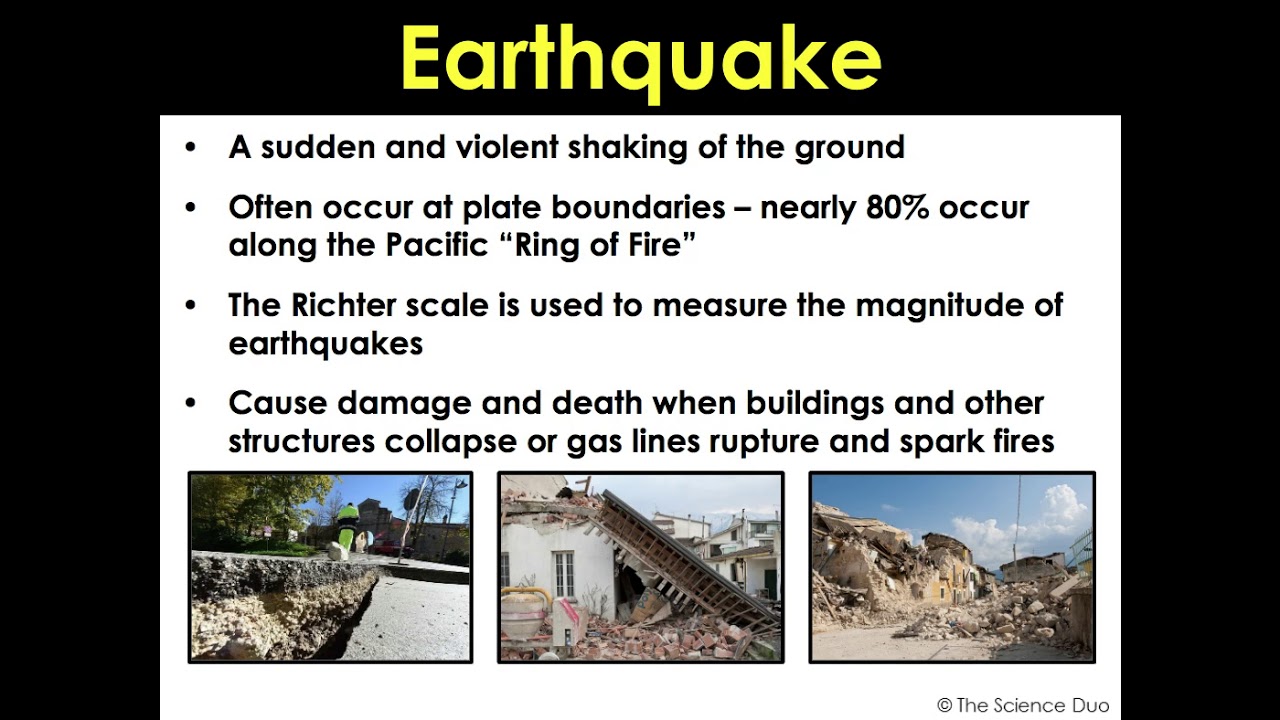 Earthquake

• A sudden and violent shaking of the ground

• Often occur at plate boundaries – nearly 80% occur along the Pacific “Ring of Fire”

• The Richter scale is used to measure the magnitude of earthquakes

• Cause damage and death when buildings and other structures collapse or gas lines rupture and spark fires

© The Science Duo